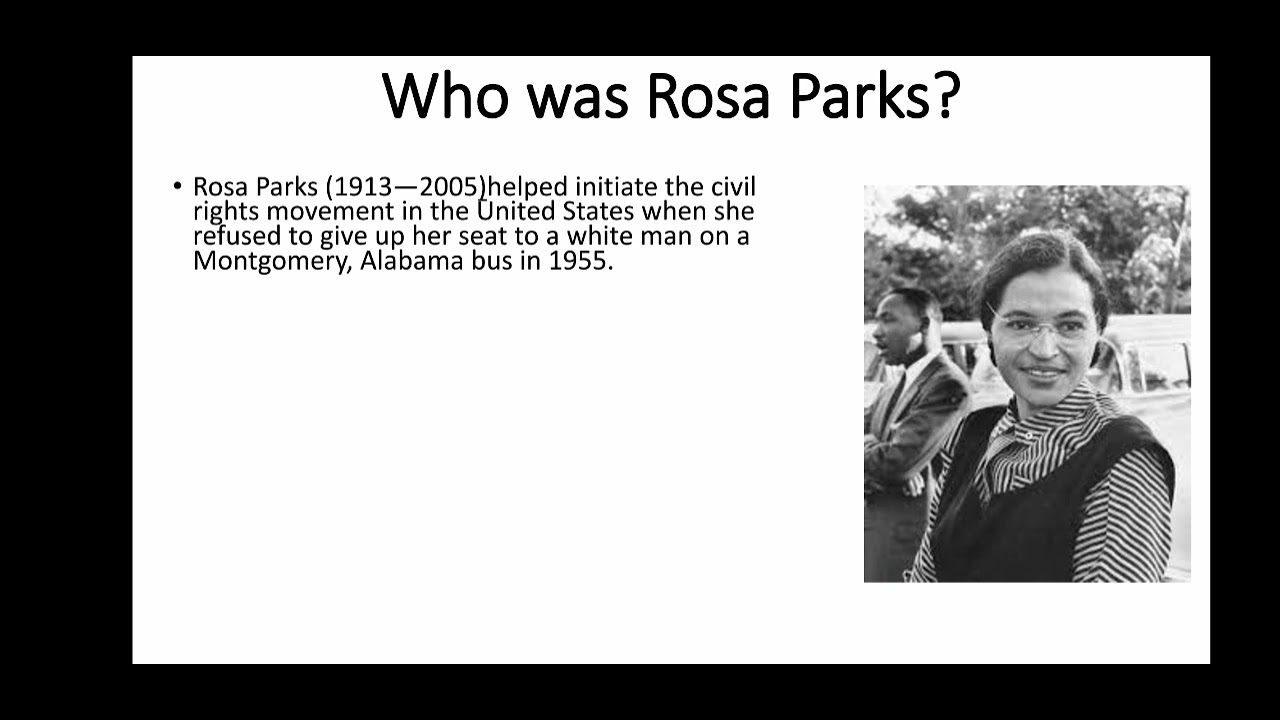 Who was Rosa Parks?

• Rosa Parks (1913—2005)helped initiate the civil rights movement in the United States when she refused to give up her seat to a white man on a Montgomery, Alabama bus in 1955.